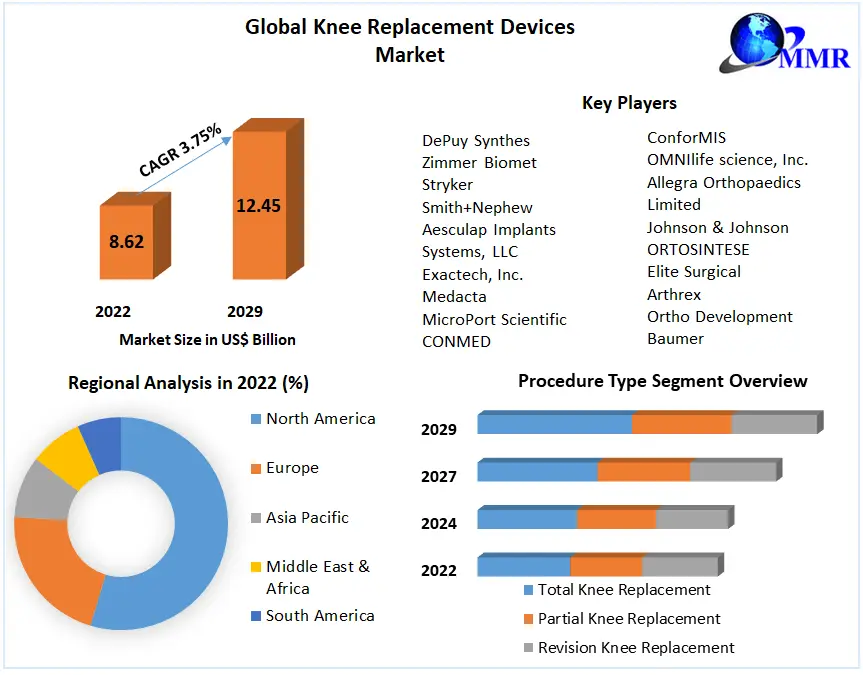 Global Knee Replacement Devices Market

MMR

CAGR 3.75%

8.62

12.45

2022

2029

Market Size in US$ Billion

Key Players

DePuy Synthes
Zimmer Biomet
Stryker
Smith+Nephew
Aesculap Implants Systems, LLC
Exactech, Inc.
Medacta
MicroPort Scientific
CONMED

ConforMIS
OMNIlife science, Inc.
Allegra Orthopaedics Limited
Johnson & Johnson
ORTOSINTESE
Elite Surgical
Arthrex
Ortho Development
Baumer

Regional Analysis in 2022 (%)

North America
Europe
Asia Pacific
Middle East & Africa
South America

Procedure Type Segment Overview

2029
2027
2024
2022

Total Knee Replacement
Partial Knee Replacement
Revision Knee Replacement